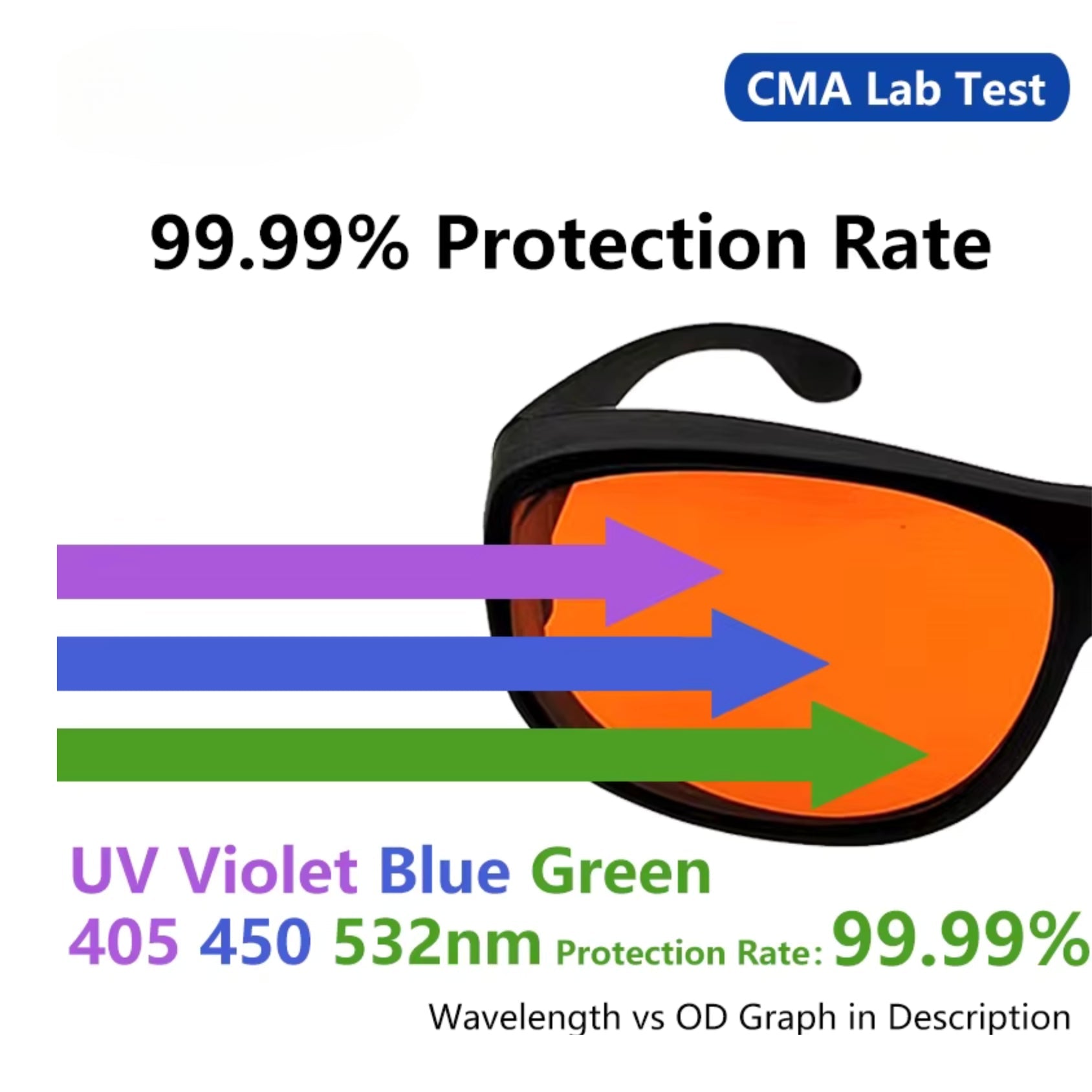 CMA Lab Test

99.99% Protection Rate

UV Violet Blue Green
405 450 532nm Protection Rate: 99.99%

Wavelength vs OD Graph in Description